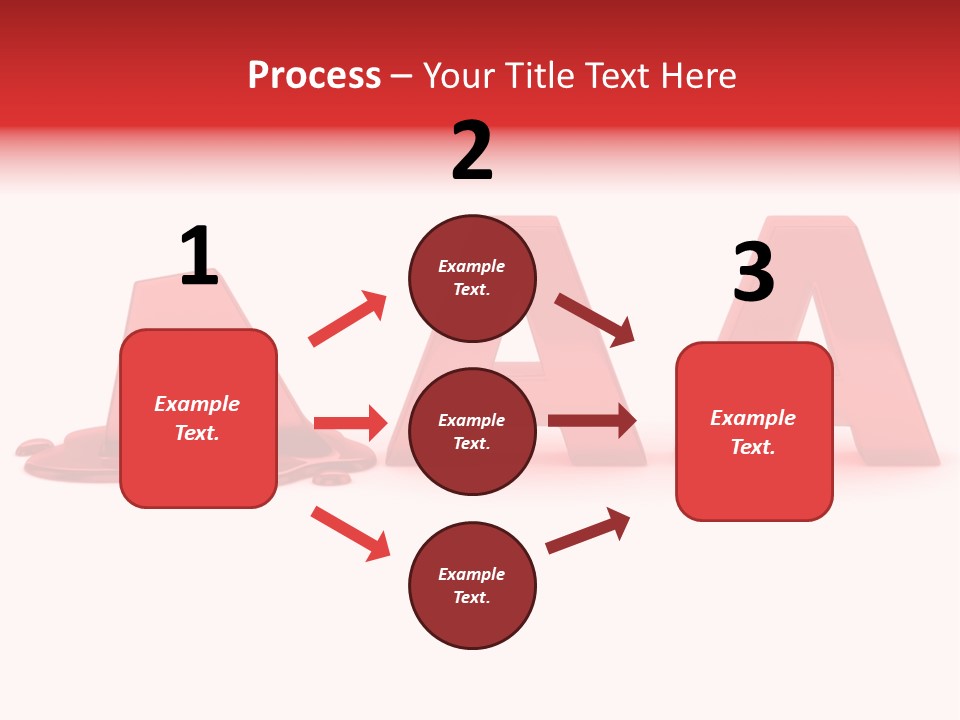 Process – Your Title Text Here

1

Example Text.

2

Example Text.

Example Text.

Example Text.

3

Example Text.